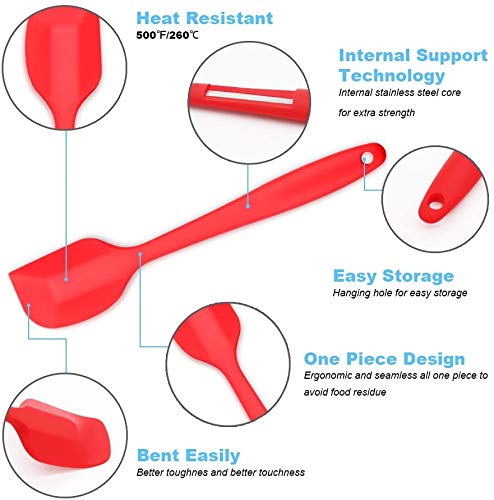 Heat Resistant
500℉/260℃

Internal Support Technology
Internal stainless steel core for extra strength

Easy Storage
Hanging hole for easy storage

One Piece Design
Ergonomic and seamless all one piece to avoid food residue

Bent Easily
Better toughnes and better touchness